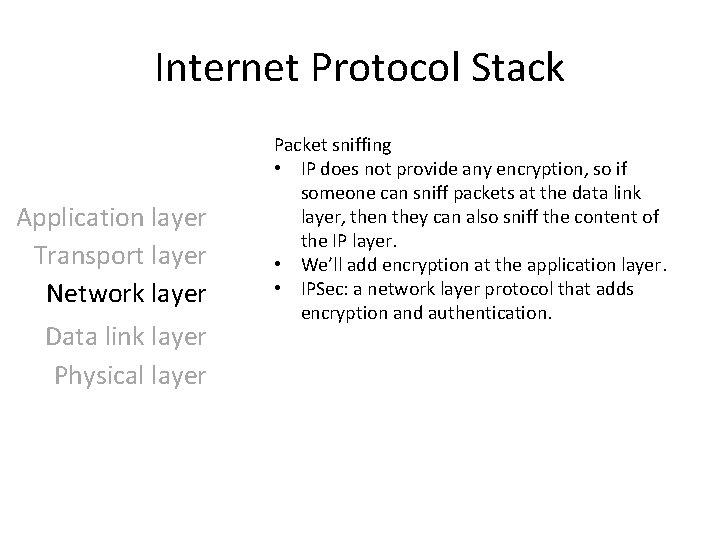 Internet Protocol Stack

Application layer
Transport layer
Network layer
Data link layer
Physical layer

Packet sniffing
• IP does not provide any encryption, so if someone can sniff packets at the data link layer, then they can also sniff the content of the IP layer.
• We'll add encryption at the application layer.
• IPSec: a network layer protocol that adds encryption and authentication.